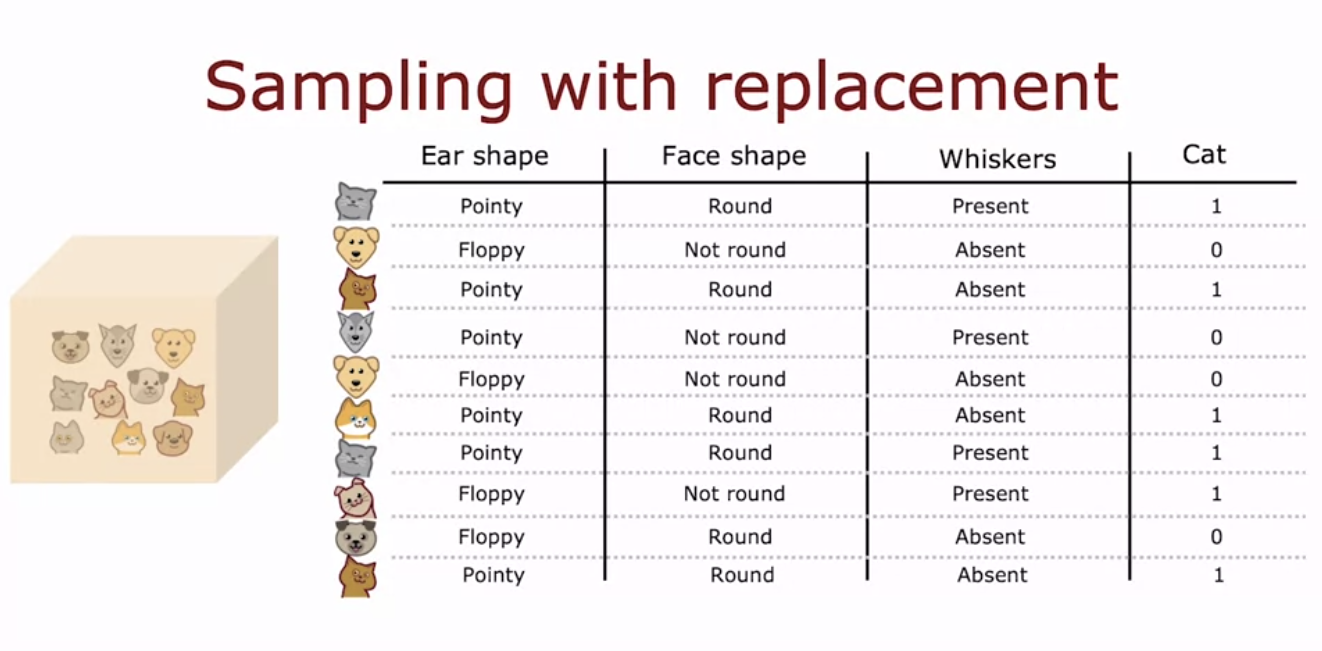 Sampling with replacement

| Ear shape | Face shape | Whiskers | Cat |
|---|---|---|---|
| Pointy | Round | Present | 1 |
| Floppy | Not round | Absent | 0 |
| Pointy | Round | Absent | 1 |
| Pointy | Not round | Present | 0 |
| Floppy | Not round | Absent | 0 |
| Pointy | Round | Absent | 1 |
| Pointy | Round | Present | 1 |
| Floppy | Not round | Present | 1 |
| Floppy | Round | Absent | 0 |
| Pointy | Round | Absent | 1 |